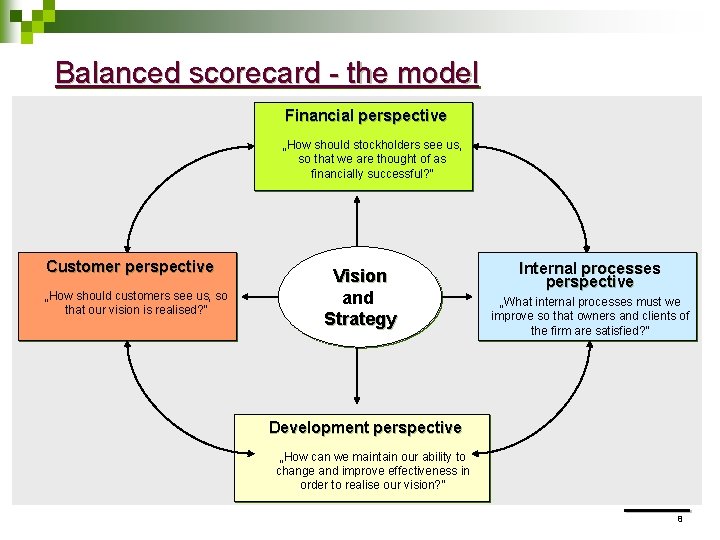 Balanced scorecard - the model

Financial perspective

„How should stockholders see us, so that we are thought of as financially successful?"

Customer perspective

„How should customers see us, so that our vision is realised?"

Vision and Strategy

Internal processes perspective

„What internal processes must we improve so that owners and clients of the firm are satisfied?"

Development perspective

„How can we maintain our ability to change and improve effectiveness in order to realise our vision?"

8